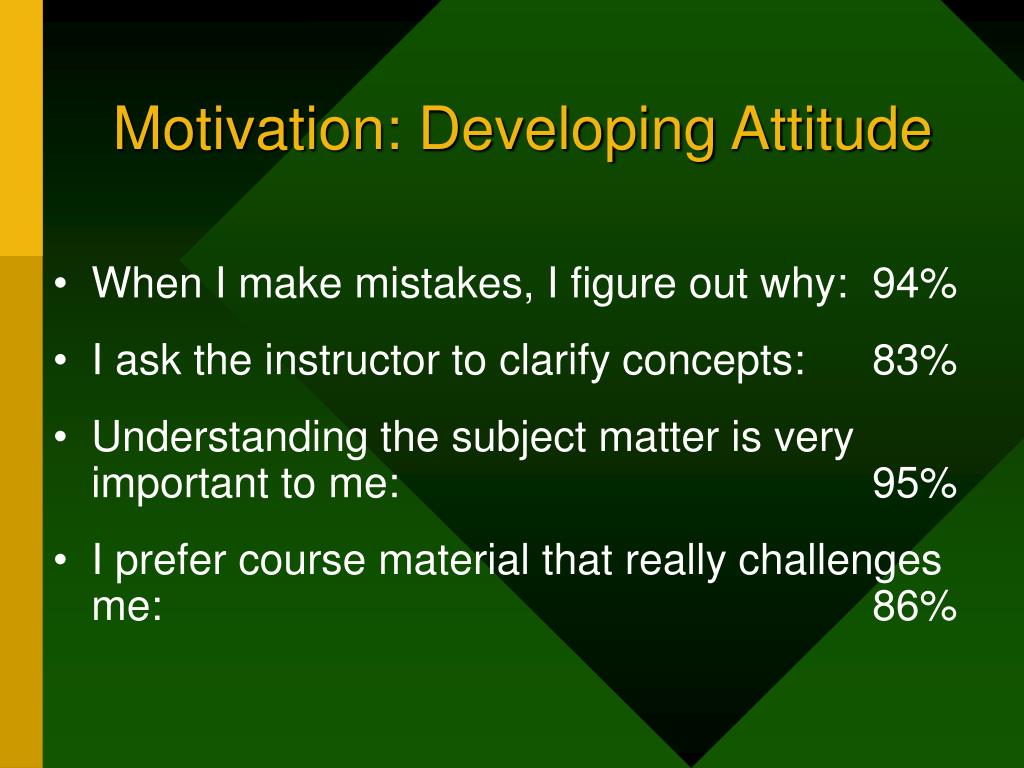 Motivation: Developing Attitude

• When I make mistakes, I figure out why: 94%
• I ask the instructor to clarify concepts: 83%
• Understanding the subject matter is very important to me: 95%
• I prefer course material that really challenges me: 86%